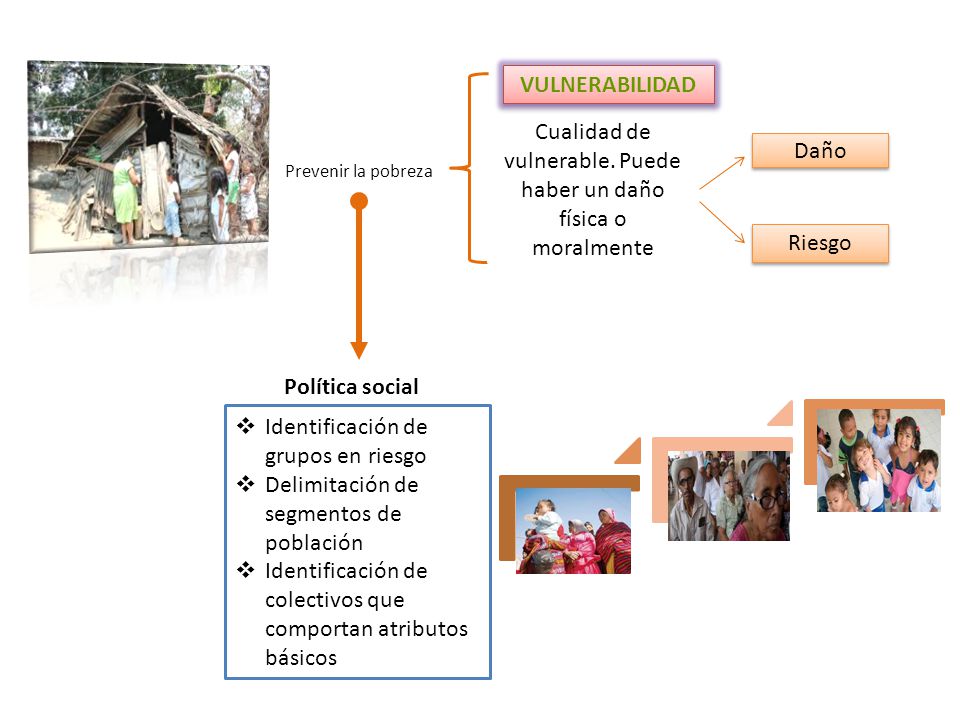 Prevenir la pobreza

VULNERABILIDAD

Cualidad de vulnerable. Puede haber un daño física o moralmente

Daño

Riesgo

Política social

❖ Identificación de grupos en riesgo
❖ Delimitación de segmentos de población
❖ Identificación de colectivos que comportan atributos básicos